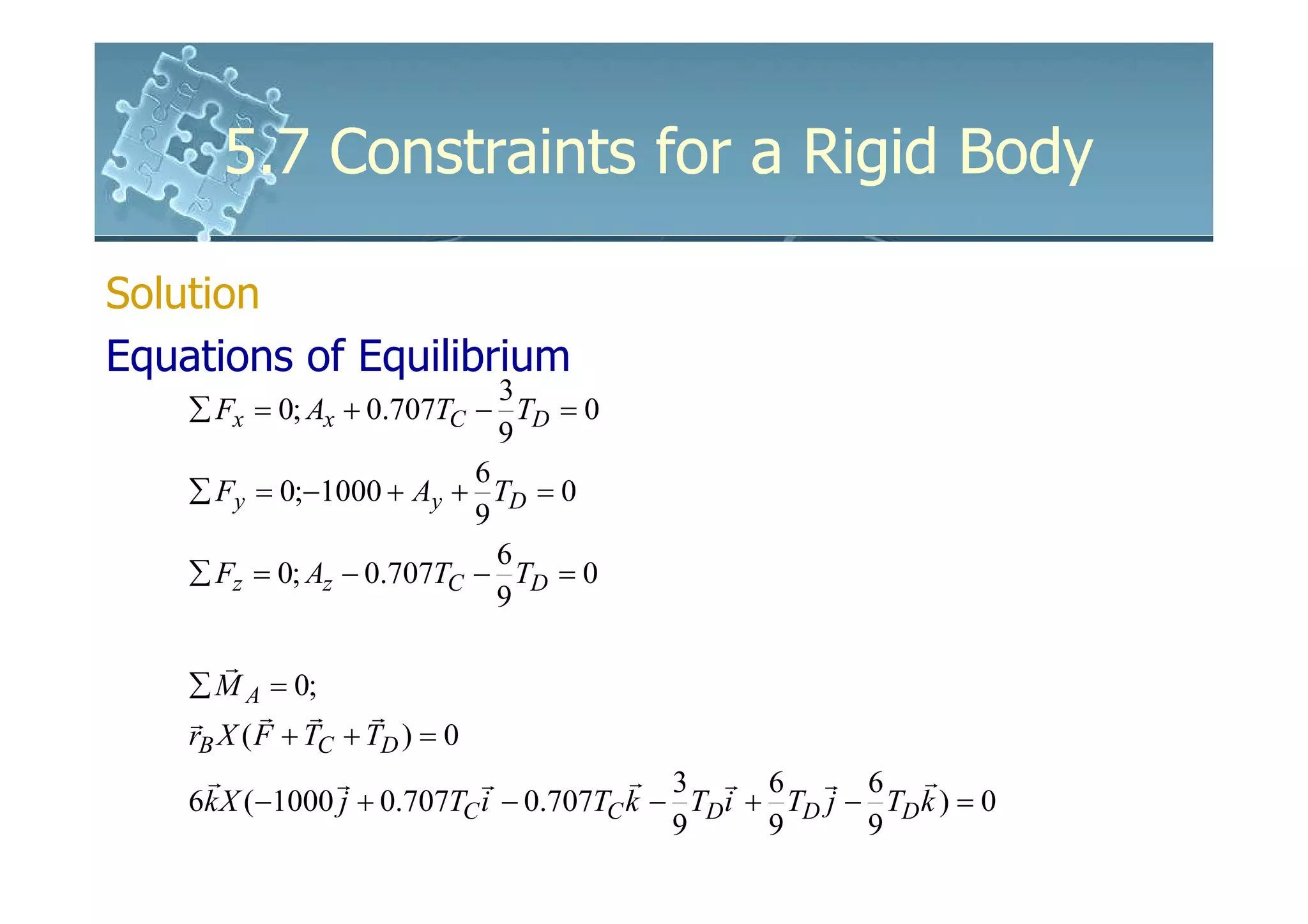 5.7 Constraints for a Rigid Body

Solution

Equations of Equilibrium

$\sum F_x = 0; A_x + 0.707T_C - \frac{3}{9}T_D = 0$

$\sum F_y = 0; -1000 + A_y + \frac{6}{9}T_D = 0$

$\sum F_z = 0; A_z - 0.707T_C - \frac{6}{9}T_D = 0$

$\sum \vec{M}_A = 0;$

$\vec{r}_B X(\vec{F} + \vec{T}_C + \vec{T}_D) = 0$

$6\vec{k}X(-1000\vec{j} + 0.707T_C\vec{i} - 0.707T_C\vec{k} - \frac{3}{9}T_D\vec{i} + \frac{6}{9}T_D\vec{j} - \frac{6}{9}T_D\vec{k}) = 0$